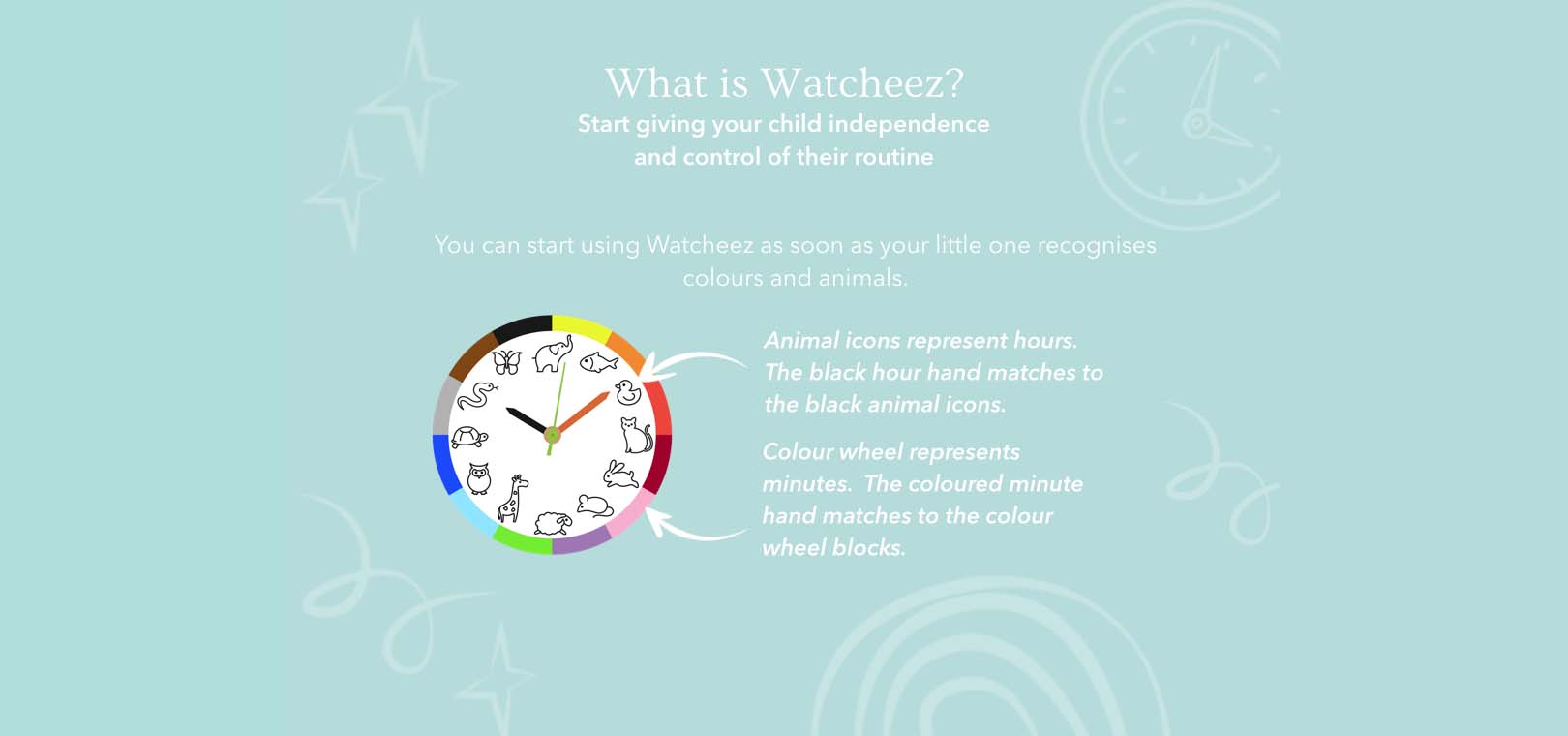 What is Watcheez?

Start giving your child independence and control of their routine

You can start using Watcheez as soon as your little one recognises colours and animals.

Animal icons represent hours. The black hour hand matches to the black animal icons.

Colour wheel represents minutes. The coloured minute hand matches to the colour wheel blocks.